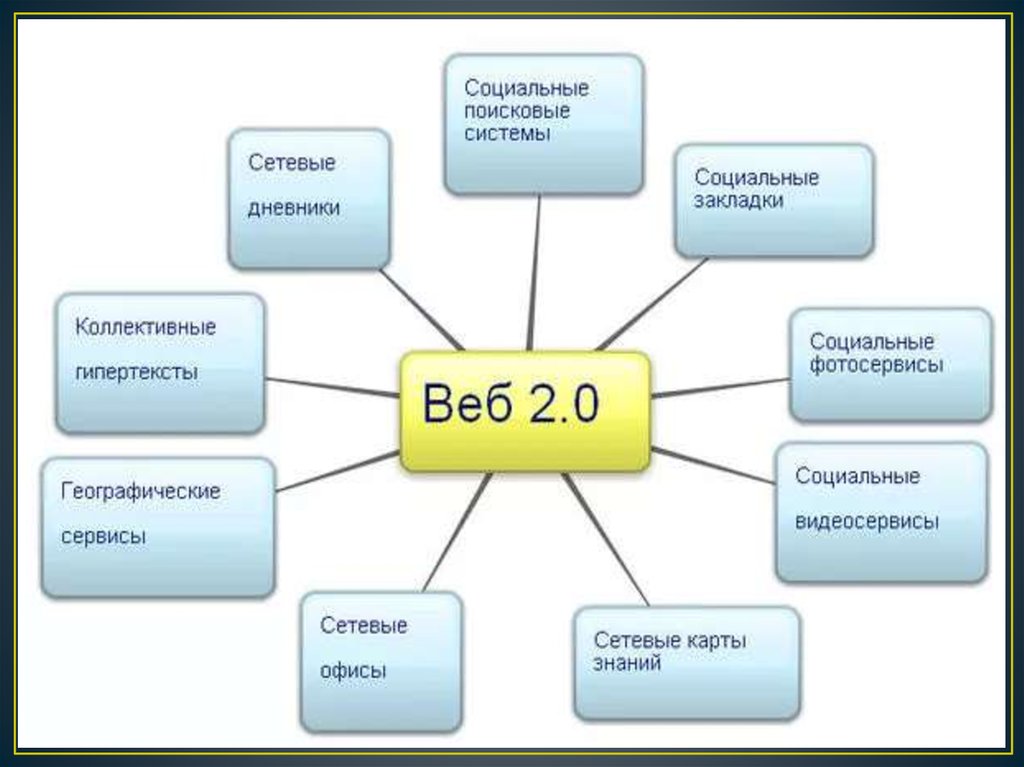 Веб 2.0

Социальные поисковые системы

Социальные закладки

Социальные фотосервисы

Социальные видеосервисы

Сетевые карты знаний

Сетевые офисы

Географические сервисы

Коллективные гипертексты

Сетевые дневники